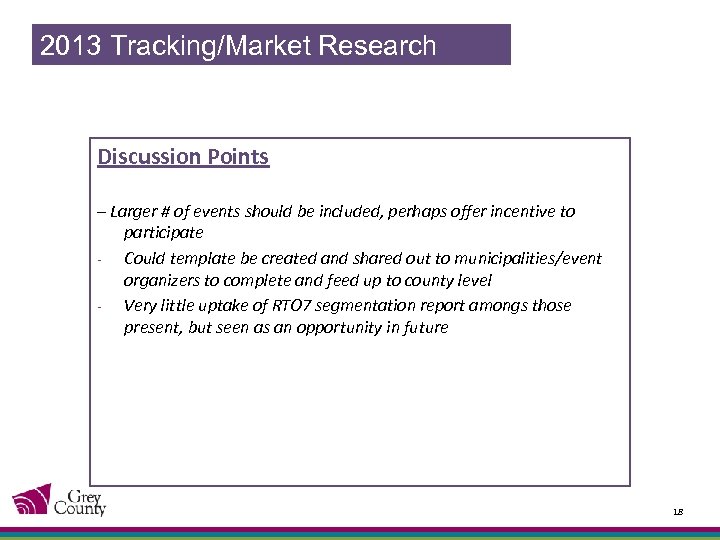 2013 Tracking/Market Research

Discussion Points

– Larger # of events should be included, perhaps offer incentive to participate

- Could template be created and shared out to municipalities/event organizers to complete and feed up to county level

- Very little uptake of RTO7 segmentation report amongs those present, but seen as an opportunity in future

Grey County

18